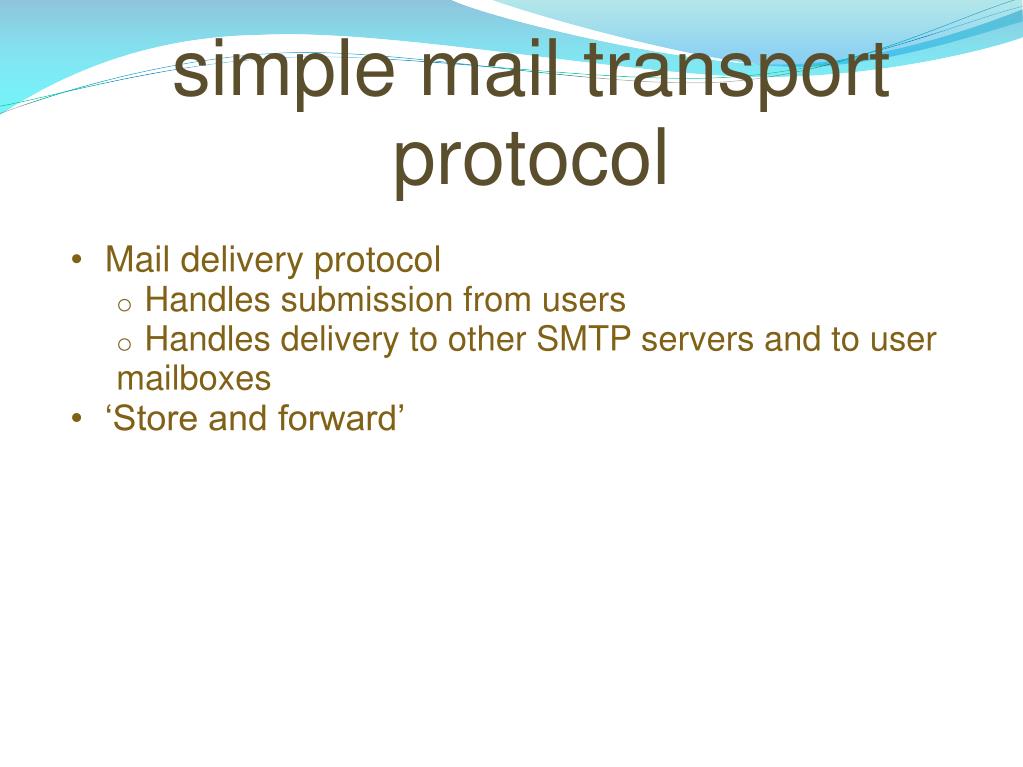 simple mail transport protocol

• Mail delivery protocol
o Handles submission from users
o Handles delivery to other SMTP servers and to user mailboxes
• ‘Store and forward’